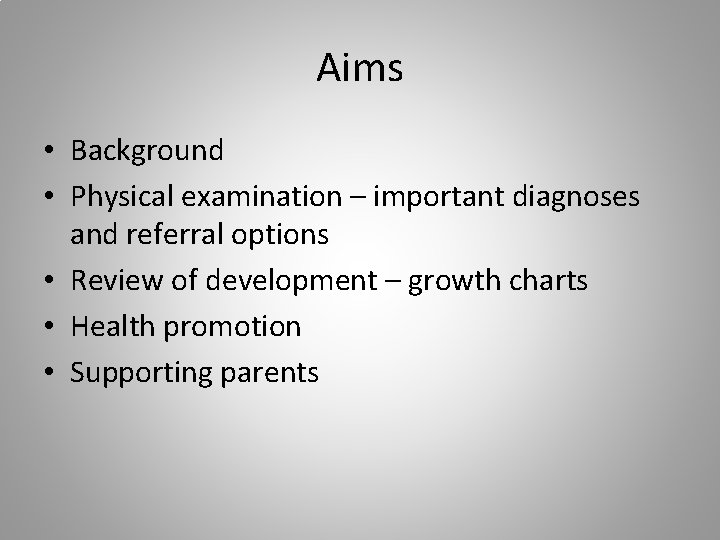 Aims

• Background
• Physical examination – important diagnoses and referral options
• Review of development – growth charts
• Health promotion
• Supporting parents